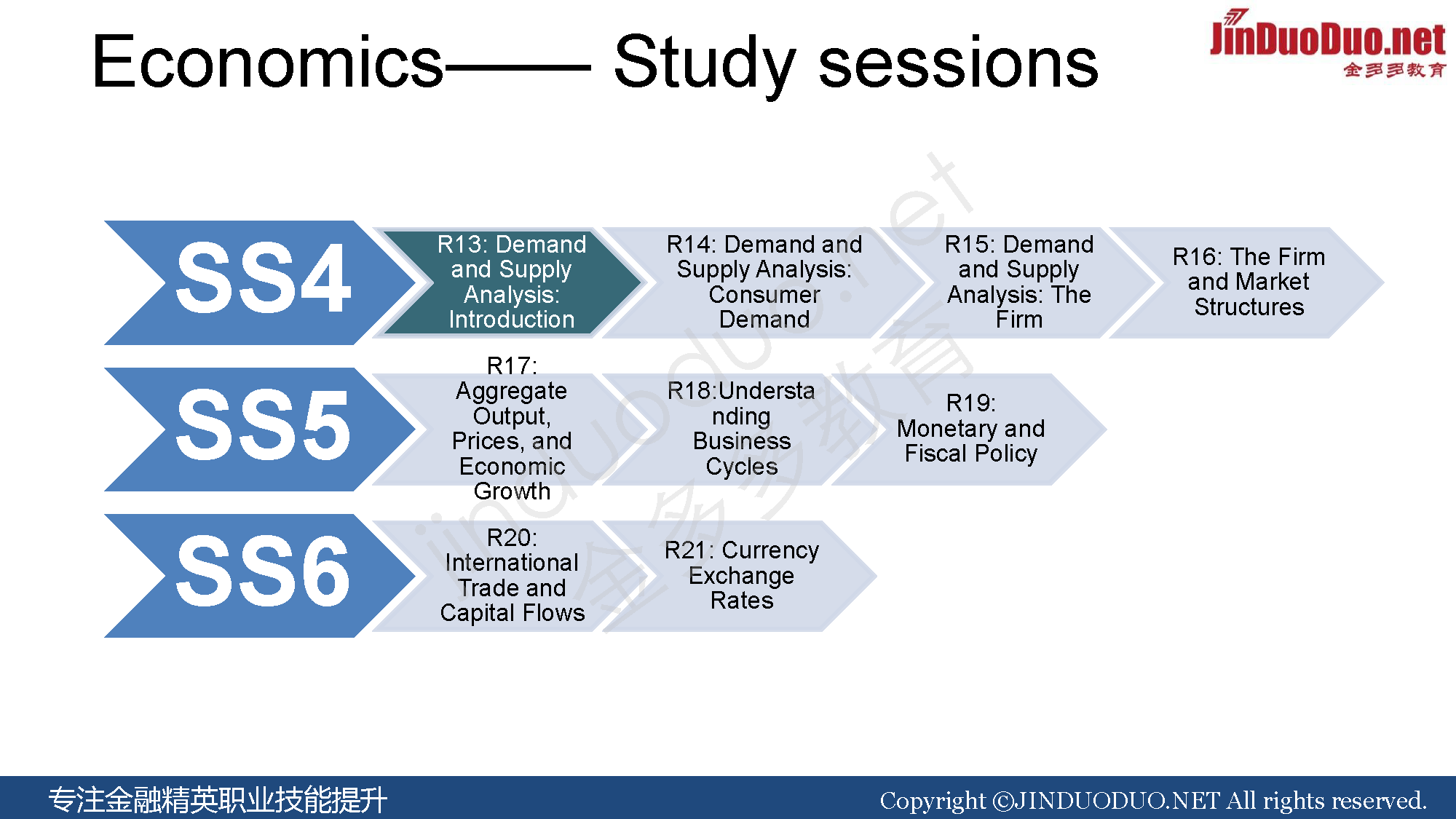 Economics—— Study sessions

JinDuoDuo.net
金多多教育

SS4

R13: Demand and Supply Analysis: Introduction

R14: Demand and Supply Analysis: Consumer Demand

R15: Demand and Supply Analysis: The Firm

R16: The Firm and Market Structures

SS5

R17: Aggregate Output, Prices, and Economic Growth

R18:Understanding Business Cycles

R19: Monetary and Fiscal Policy

SS6

R20: International Trade and Capital Flows

R21: Currency Exchange Rates

jinduoduo.net
金多多教育

专注金融精英职业技能提升

Copyright ©JINDUODUO.NET All rights reserved.